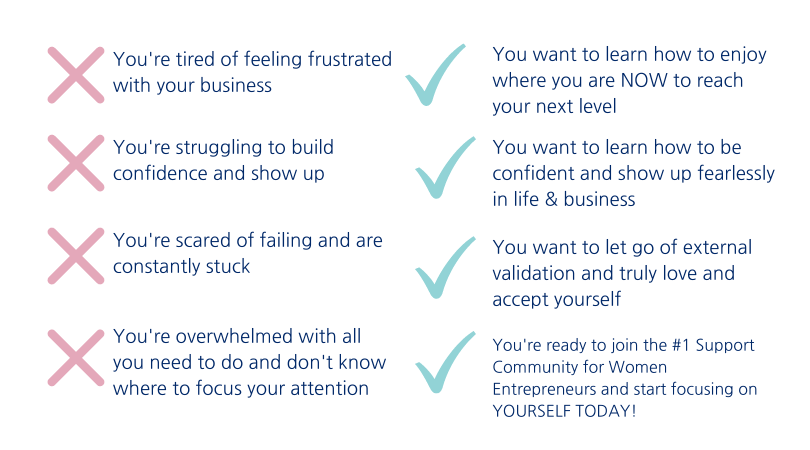 You're tired of feeling frustrated with your business

You're struggling to build confidence and show up

You're scared of failing and are constantly stuck

You're overwhelmed with all you need to do and don't know where to focus your attention

You want to learn how to enjoy where you are NOW to reach your next level

You want to learn how to be confident and show up fearlessly in life & business

You want to let go of external validation and truly love and accept yourself

You're ready to join the #1 Support Community for Women Entrepreneurs and start focusing on YOURSELF TODAY!